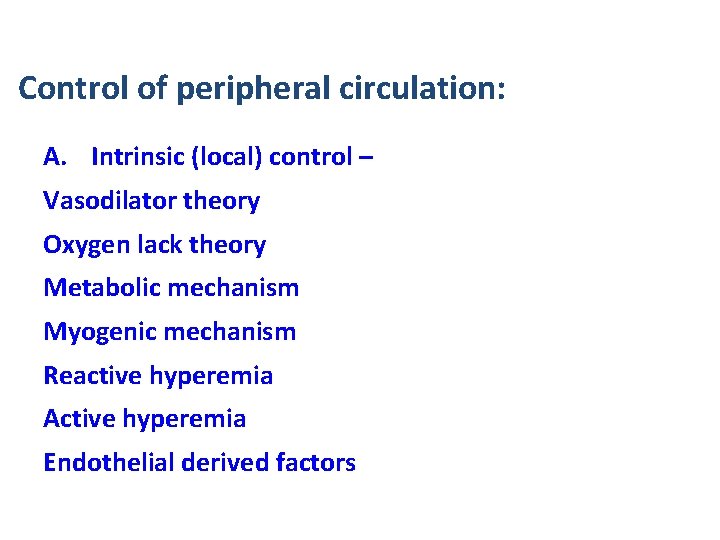 Control of peripheral circulation:

A. Intrinsic (local) control –

Vasodilator theory

Oxygen lack theory

Metabolic mechanism

Myogenic mechanism

Reactive hyperemia

Active hyperemia

Endothelial derived factors